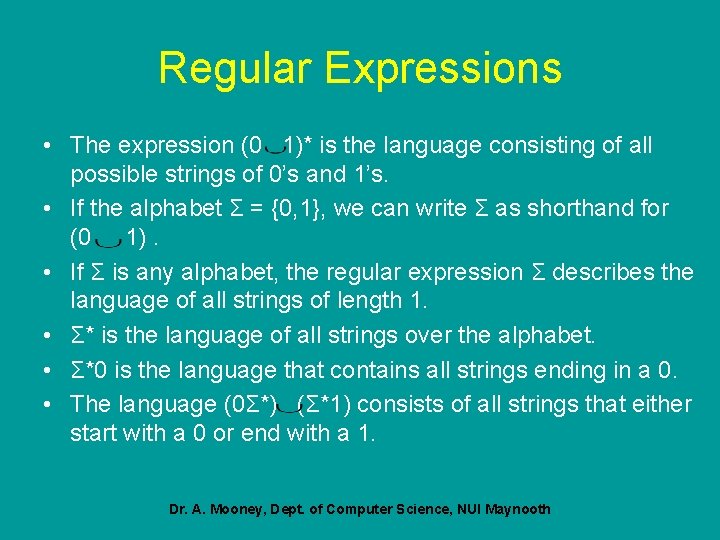 Regular Expressions

• The expression $(0 \cup 1)^*$ is the language consisting of all possible strings of 0's and 1's.

• If the alphabet $\Sigma = \{0,1\}$, we can write $\Sigma$ as shorthand for $(0 \cup 1)$ .

• If $\Sigma$ is any alphabet, the regular expression $\Sigma$ describes the language of all strings of length 1.

• $\Sigma^*$ is the language of all strings over the alphabet.

• $\Sigma^*0$ is the language that contains all strings ending in a 0.

• The language $(0\Sigma^*) \cup (\Sigma^*1)$ consists of all strings that either start with a 0 or end with a 1.

Dr. A. Mooney, Dept. of Computer Science, NUI Maynooth